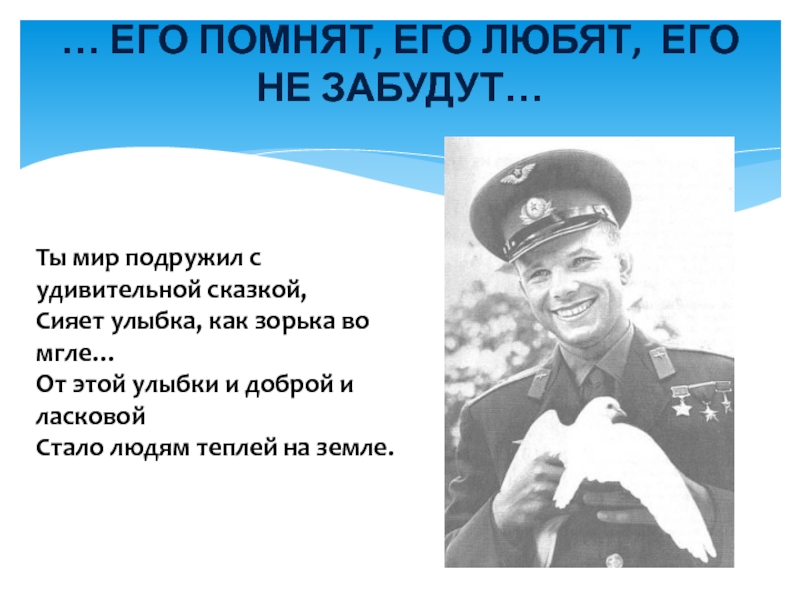 … ЕГО ПОМНЯТ, ЕГО ЛЮБЯТ, ЕГО НЕ ЗАБУДУТ…

Ты мир подружил с удивительной сказкой,
Сияет улыбка, как зорька во мгле…
От этой улыбки и доброй и ласковой
Стало людям теплей на земле.